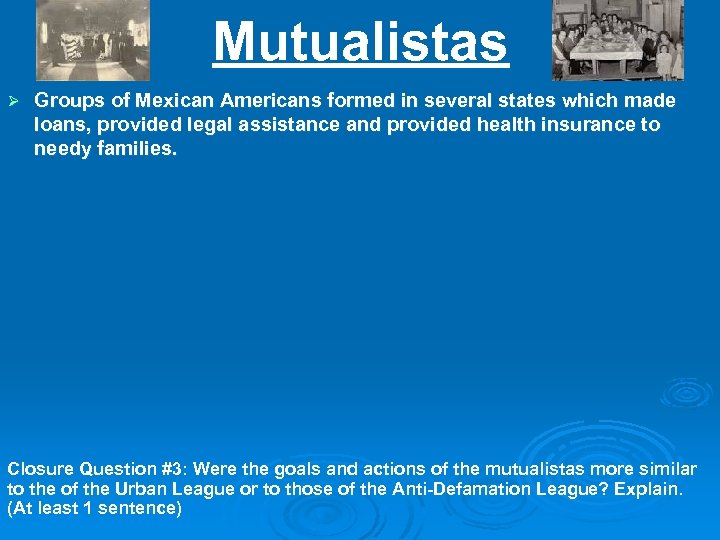 Mutualistas

➢ Groups of Mexican Americans formed in several states which made loans, provided legal assistance and provided health insurance to needy families.

Closure Question #3: Were the goals and actions of the mutualistas more similar to the of the Urban League or to those of the Anti-Defamation League? Explain. (At least 1 sentence)